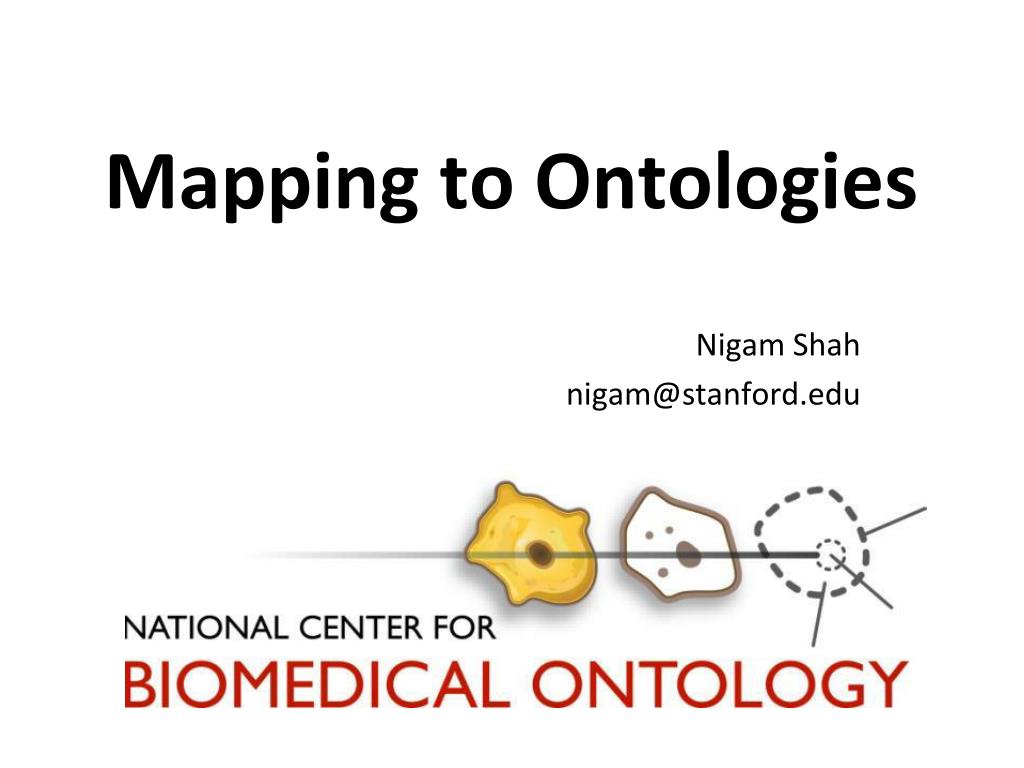 Mapping to Ontologies

Nigam Shah
nigam@stanford.edu

NATIONAL CENTER FOR
BIOMEDICAL ONTOLOGY